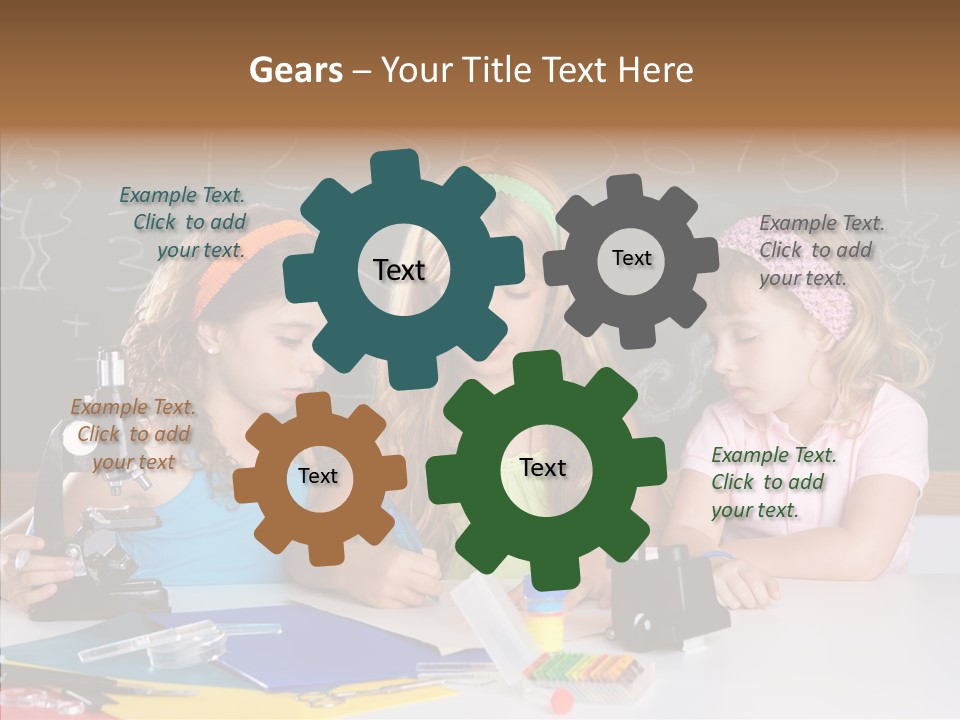 Gears – Your Title Text Here

Example Text. Click to add your text.

Text

Text

Example Text. Click to add your text.

Example Text. Click to add your text

Text

Text

Example Text. Click to add your text.